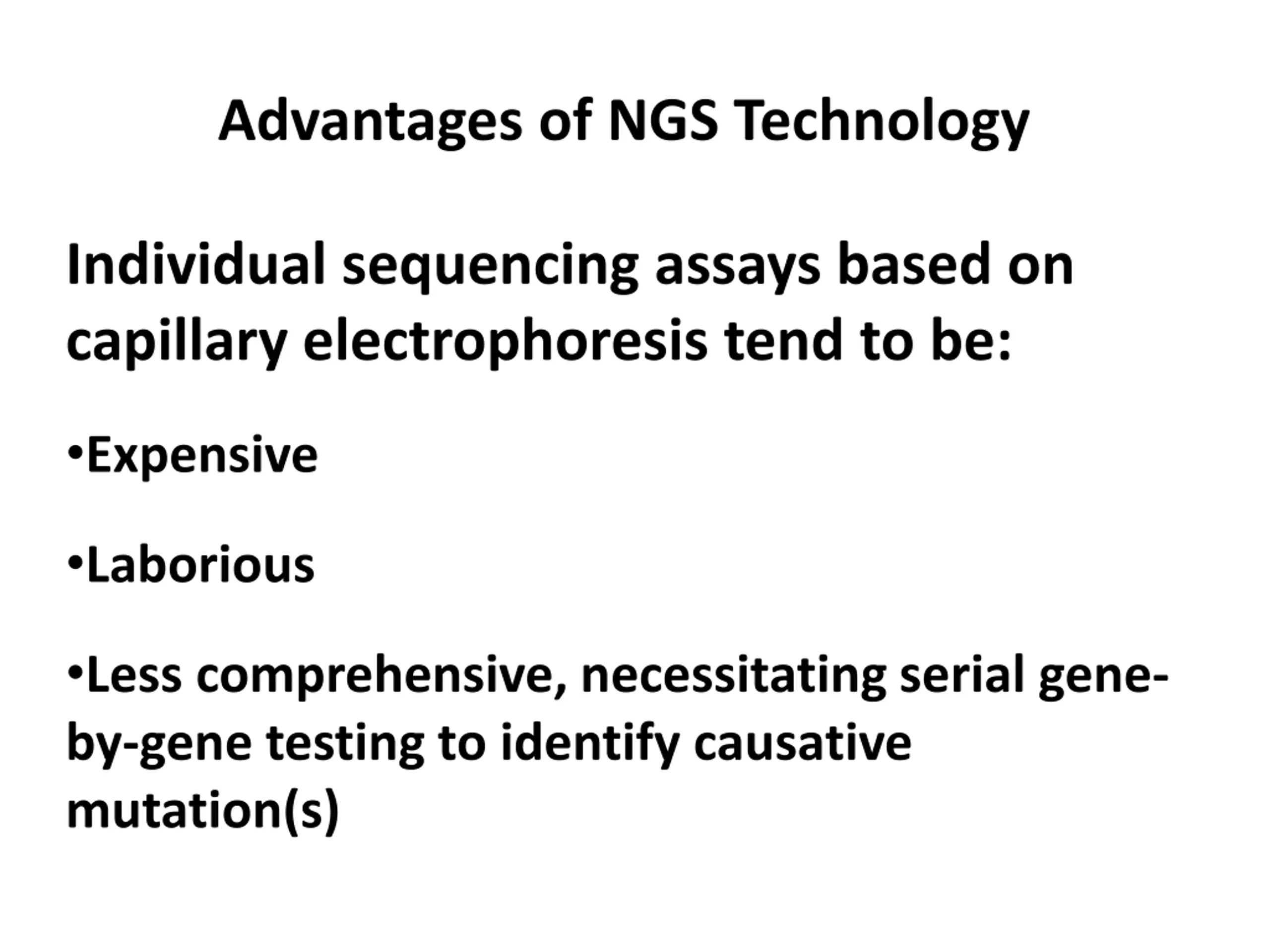 Advantages of NGS Technology

Individual sequencing assays based on capillary electrophoresis tend to be:

•Expensive

•Laborious

•Less comprehensive, necessitating serial gene-by-gene testing to identify causative mutation(s)